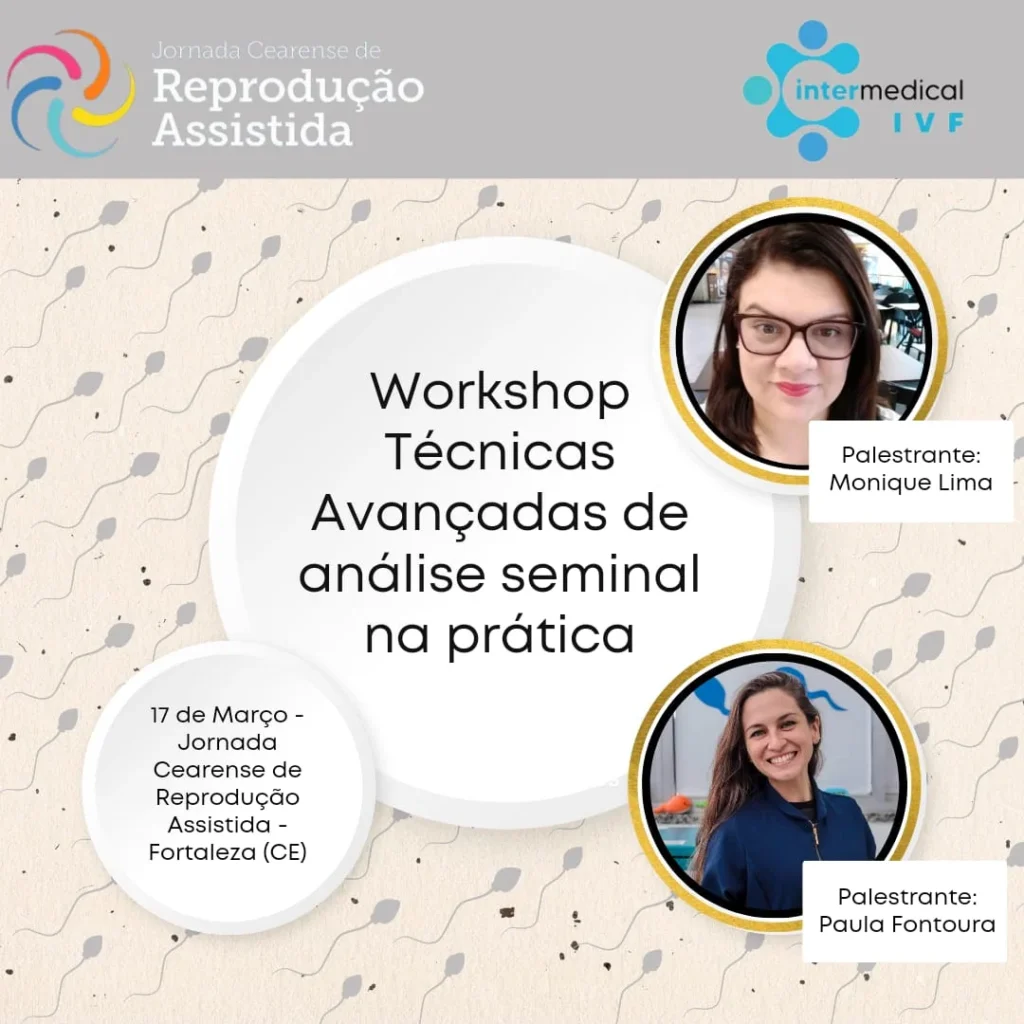 Jornada Cearense de
Reprodução Assistida

intermedical
IVF

Workshop Técnicas Avançadas de análise seminal na prática

Palestrante: Monique Lima

17 de Março - Jornada Cearense de Reprodução Assistida - Fortaleza (CE)

Palestrante: Paula Fontoura